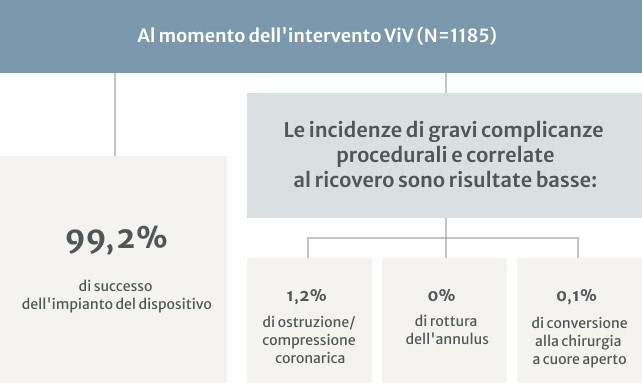 Al momento dell'intervento ViV (N=1185)

99,2%

di successo dell'impianto del dispositivo

Le incidenze di gravi complicanze procedurali e correlate al ricovero sono risultate basse:

1,2%

di ostruzione/ compressione coronarica

0%

di rottura dell'annulus

0,1%

di conversione alla chirurgia a cuore aperto